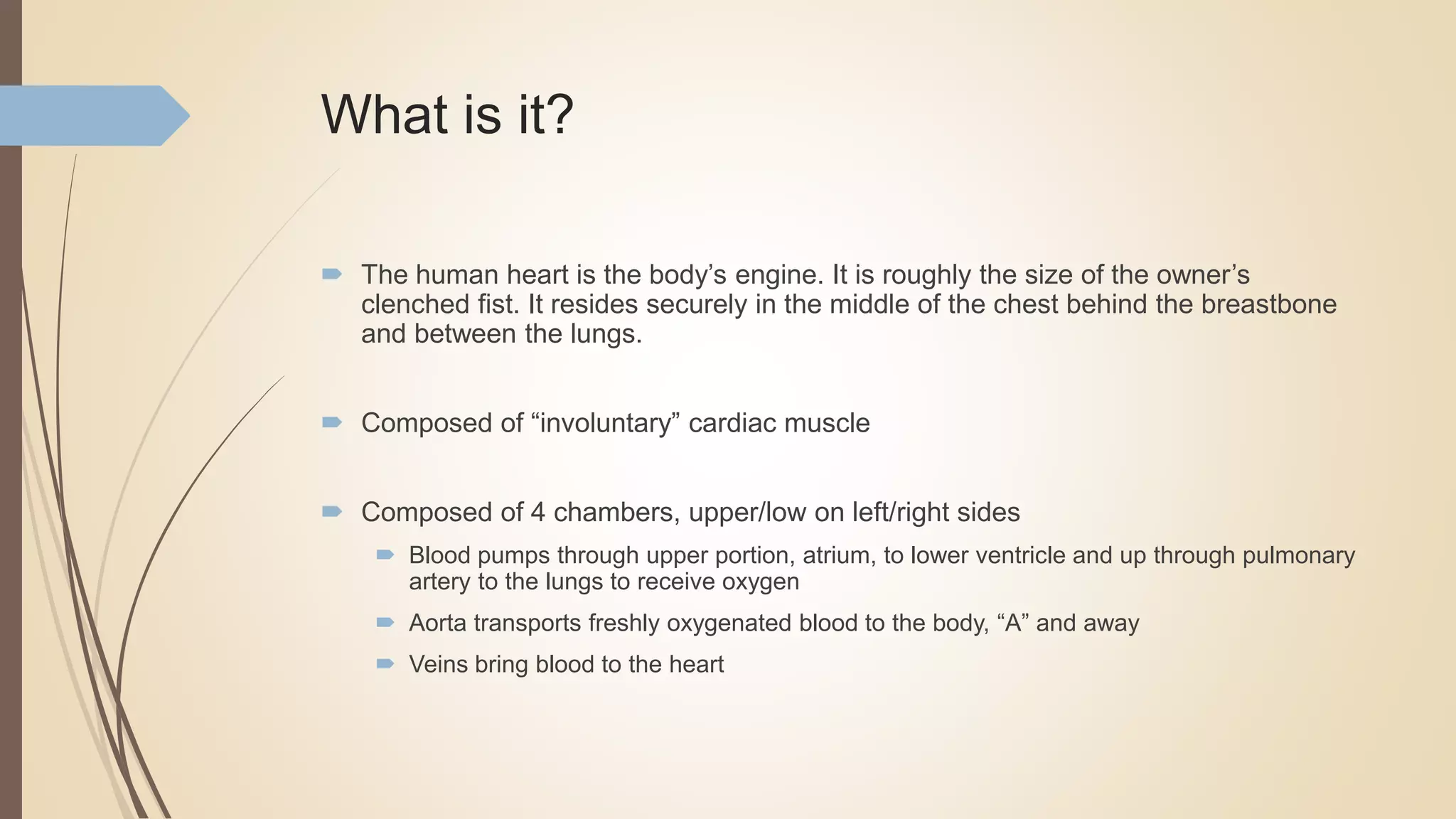 What is it?

The human heart is the body’s engine. It is roughly the size of the owner’s clenched fist. It resides securely in the middle of the chest behind the breastbone and between the lungs.

Composed of “involuntary” cardiac muscle

Composed of 4 chambers, upper/low on left/right sides

Blood pumps through upper portion, atrium, to lower ventricle and up through pulmonary artery to the lungs to receive oxygen

Aorta transports freshly oxygenated blood to the body, “A” and away

Veins bring blood to the heart